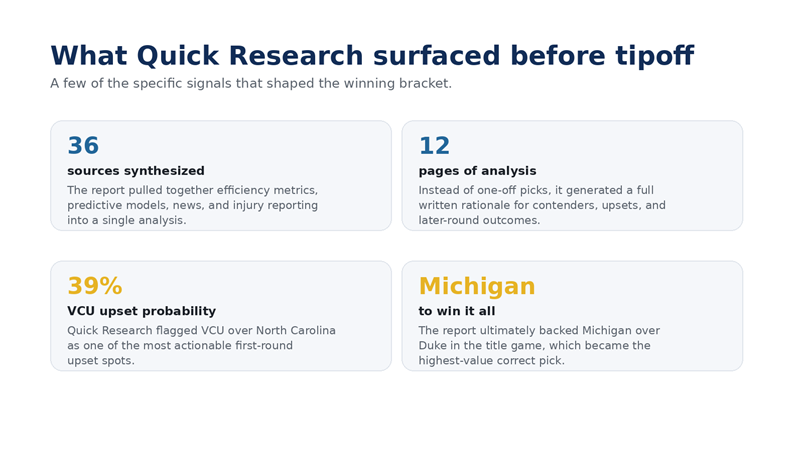 What Quick Research surfaced before tipoff

A few of the specific signals that shaped the winning bracket.

36

sources synthesized

The report pulled together efficiency metrics, predictive models, news, and injury reporting into a single analysis.

12

pages of analysis

Instead of one-off picks, it generated a full written rationale for contenders, upsets, and later-round outcomes.

39%

VCU upset probability

Quick Research flagged VCU over North Carolina as one of the most actionable first-round upset spots.

Michigan

to win it all

The report ultimately backed Michigan over Duke in the title game, which became the highest-value correct pick.